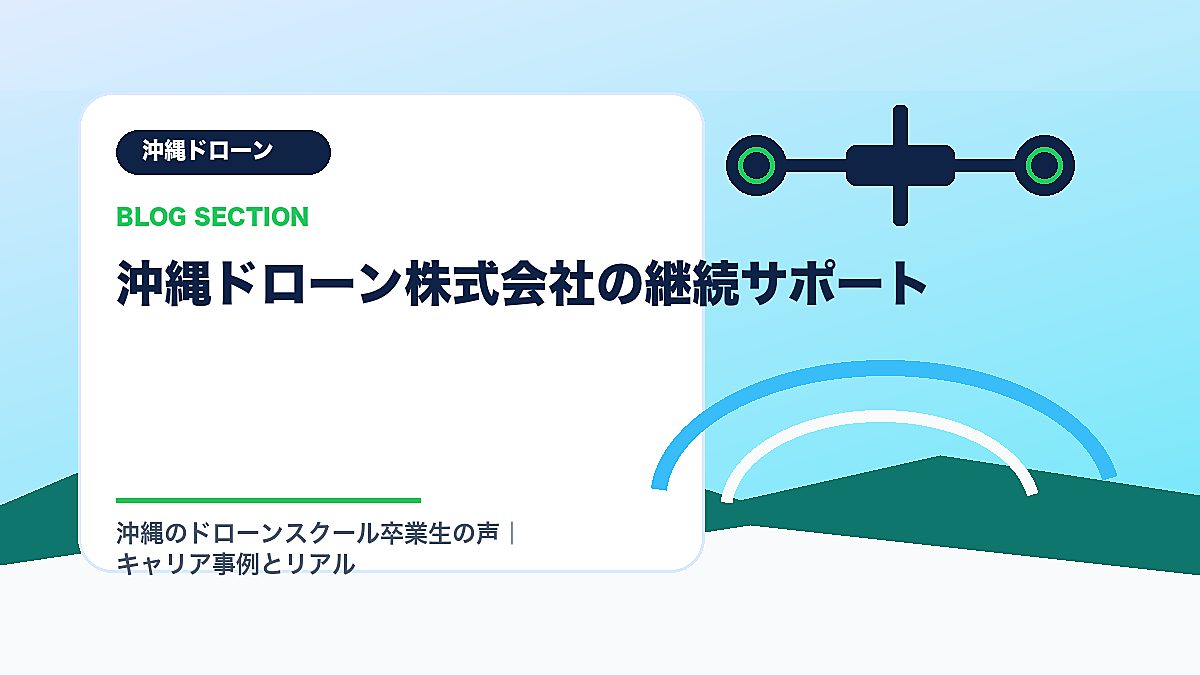 沖縄ドローン

BLOG SECTION

沖縄ドローン株式会社の継続サポート

沖縄のドローンスクール卒業生の声｜キャリア事例とリアル